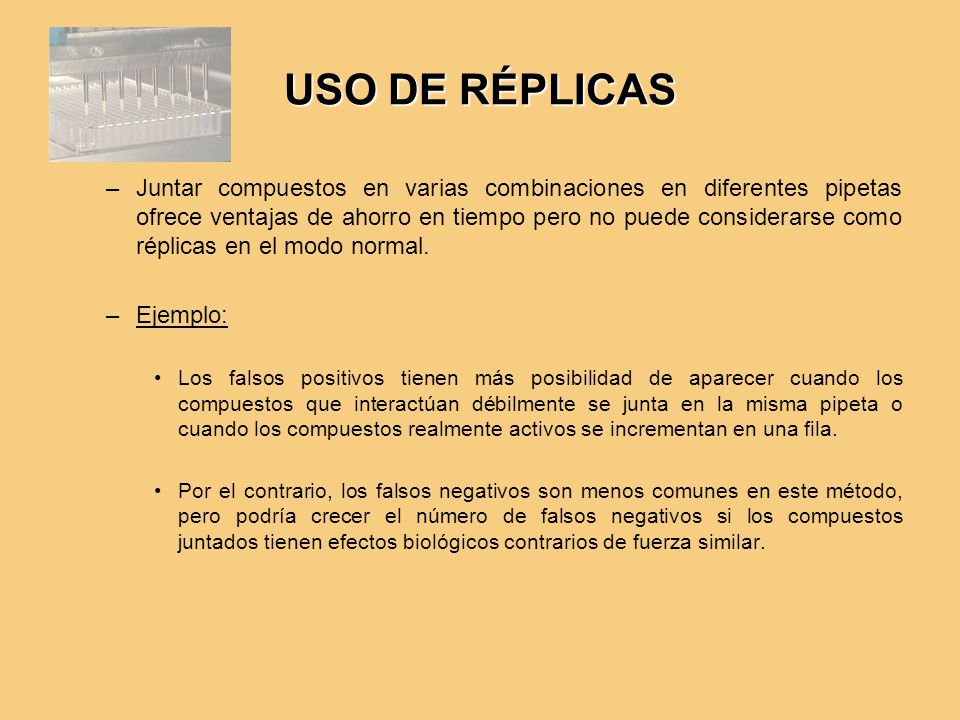 USO DE RÉPLICAS

– Juntar compuestos en varias combinaciones en diferentes pipetas ofrece ventajas de ahorro en tiempo pero no puede considerarse como réplicas en el modo normal.

– Ejemplo:

• Los falsos positivos tienen más posibilidad de aparecer cuando los compuestos que interactúan débilmente se junta en la misma pipeta o cuando los compuestos realmente activos se incrementan en una fila.

• Por el contrario, los falsos negativos son menos comunes en este método, pero podría crecer el número de falsos negativos si los compuestos juntados tienen efectos biológicos contrarios de fuerza similar.